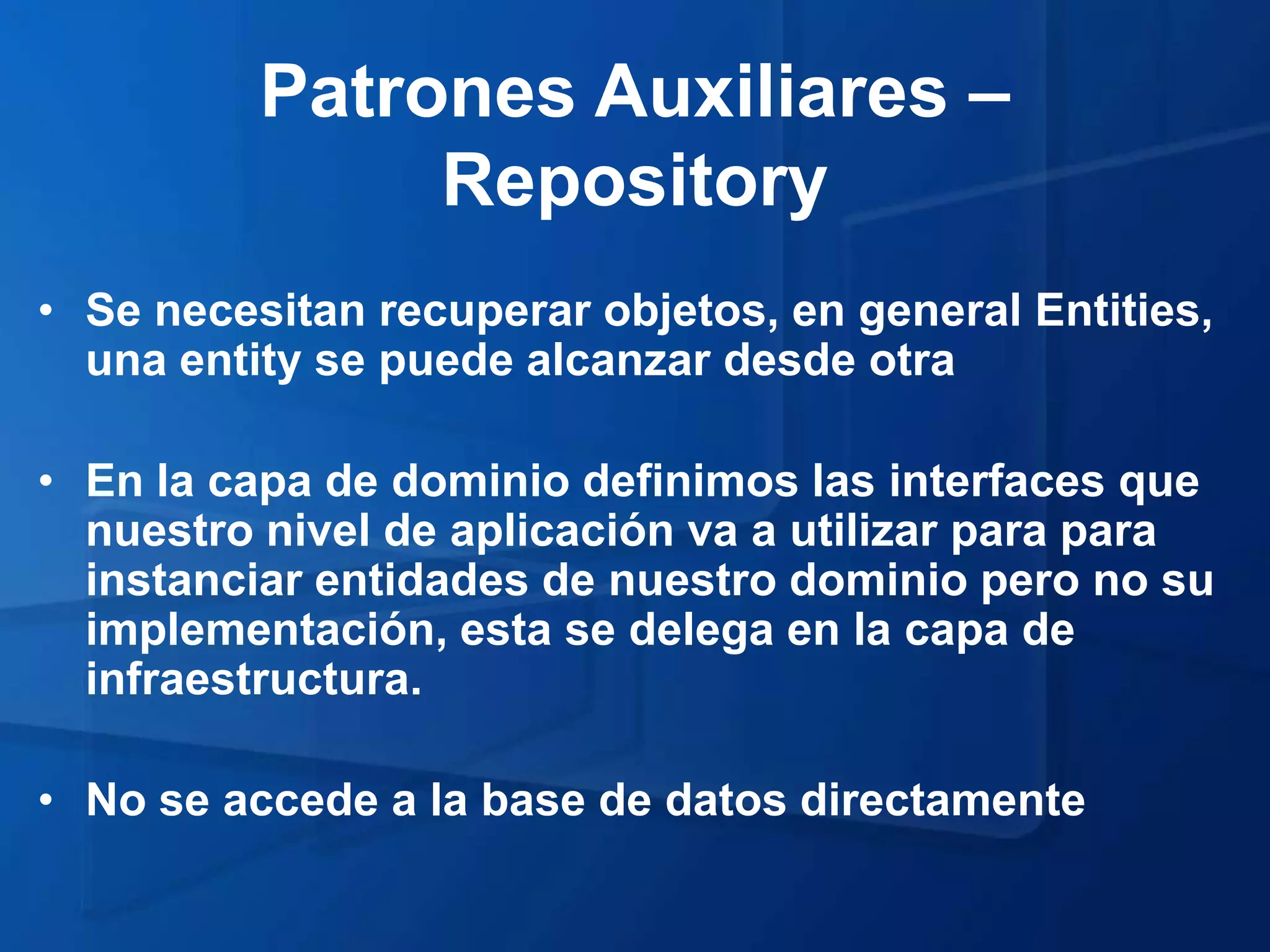 Patrones Auxiliares – Repository

• Se necesitan recuperar objetos, en general Entities, una entity se puede alcanzar desde otra

• En la capa de dominio definimos las interfaces que nuestro nivel de aplicación va a utilizar para para instanciar entidades de nuestro dominio pero no su implementación, esta se delega en la capa de infraestructura.

• No se accede a la base de datos directamente